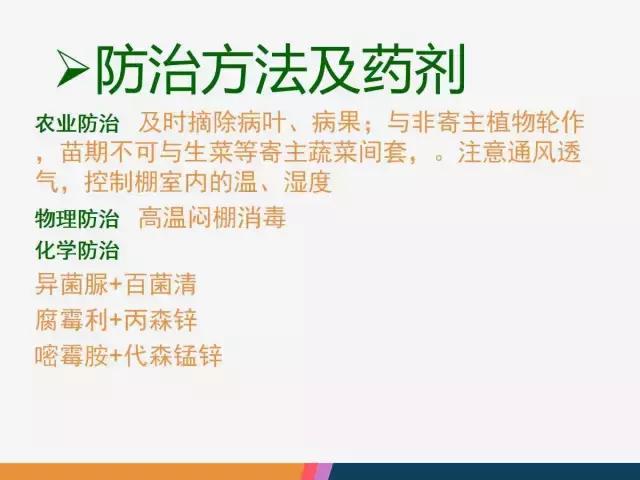 ➢防治方法及药剂

农业防治 及时摘除病叶、病果；与非寄主植物轮作，苗期不可与生菜等寄主蔬菜间套，。注意通风透气，控制棚室内的温、湿度

物理防治 高温闷棚消毒

化学防治

异菌脲+百菌清

腐霉利+丙森锌

嘧霉胺+代森锰锌